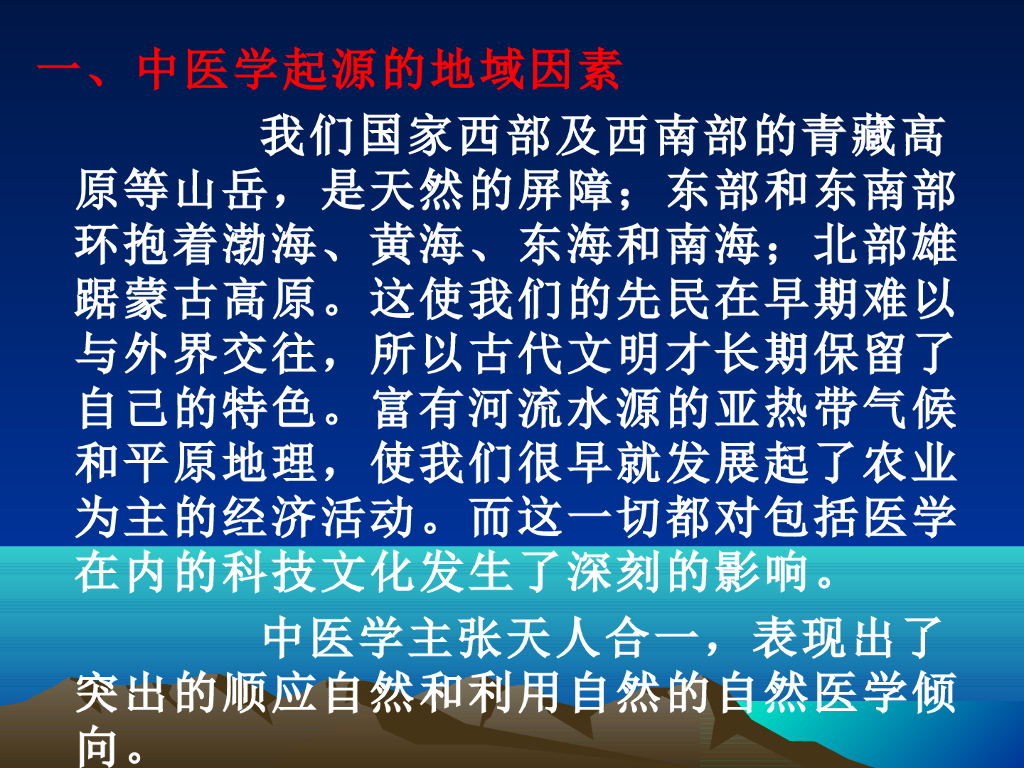 一、中医学起源的地域因素

我们国家西部及西南部的青藏高原等山岳，是天然的屏障；东部和东南部环抱着渤海、黄海、东海和南海；北部雄踞蒙古高原。这使我们的先民在早期难以与外界交往，所以古代文明才长期保留了自己的特色。富有河流水源的亚热带气候和平原地理，使我们很早就发展起了农业为主的经济活动。而这一切都对包括医学在内的科技文化发生了深刻的影响。

中医学主张天人合一，表现出了突出的顺应自然和利用自然的自然医学倾向。